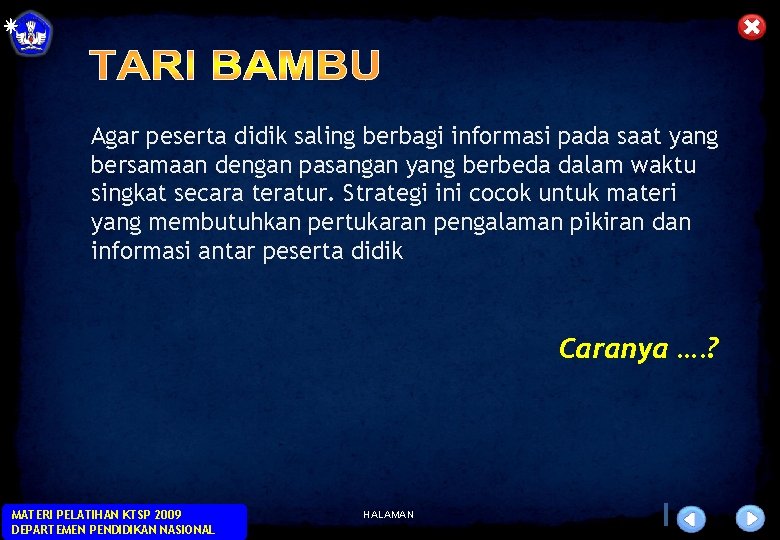 TARI BAMBU

Agar peserta didik saling berbagi informasi pada saat yang bersamaan dengan pasangan yang berbeda dalam waktu singkat secara teratur. Strategi ini cocok untuk materi yang membutuhkan pertukaran pengalaman pikiran dan informasi antar peserta didik

Caranya ….?

MATERI PELATIHAN KTSP 2009
DEPARTEMEN PENDIDIKAN NASIONAL

HALAMAN